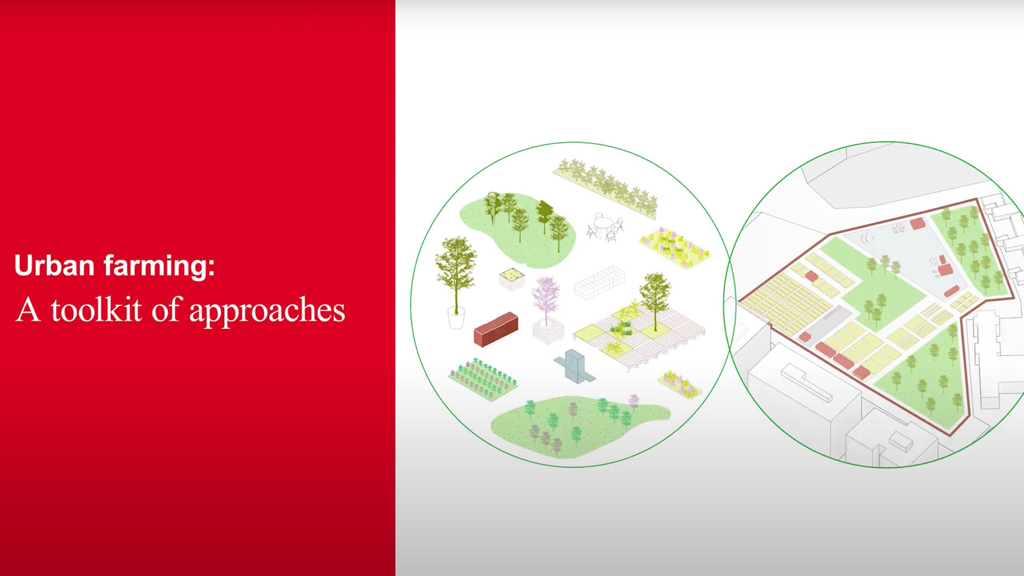 Urban farming:
A toolkit of approaches